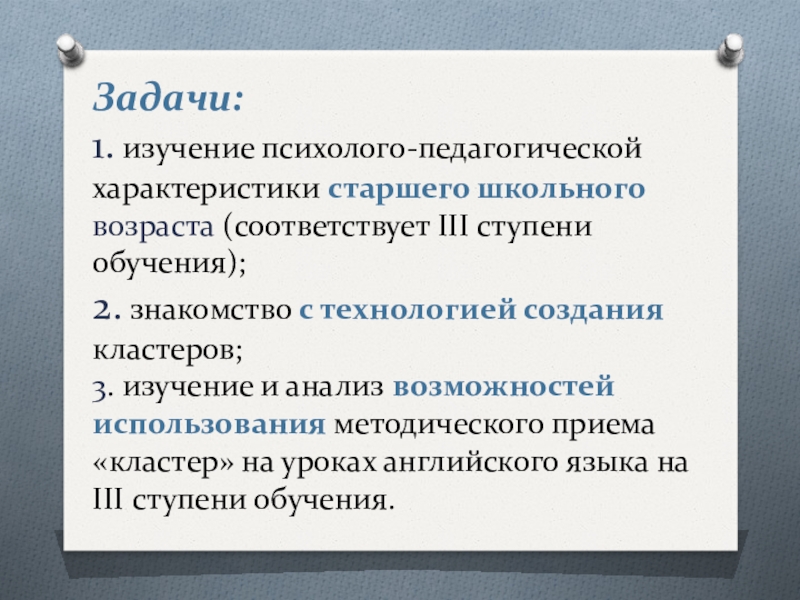 Задачи:

1. изучение психолого-педагогической характеристики старшего школьного возраста (соответствует III ступени обучения);

2. знакомство с технологией создания кластеров;
3. изучение и анализ возможностей использования методического приема «кластер» на уроках английского языка на III ступени обучения.